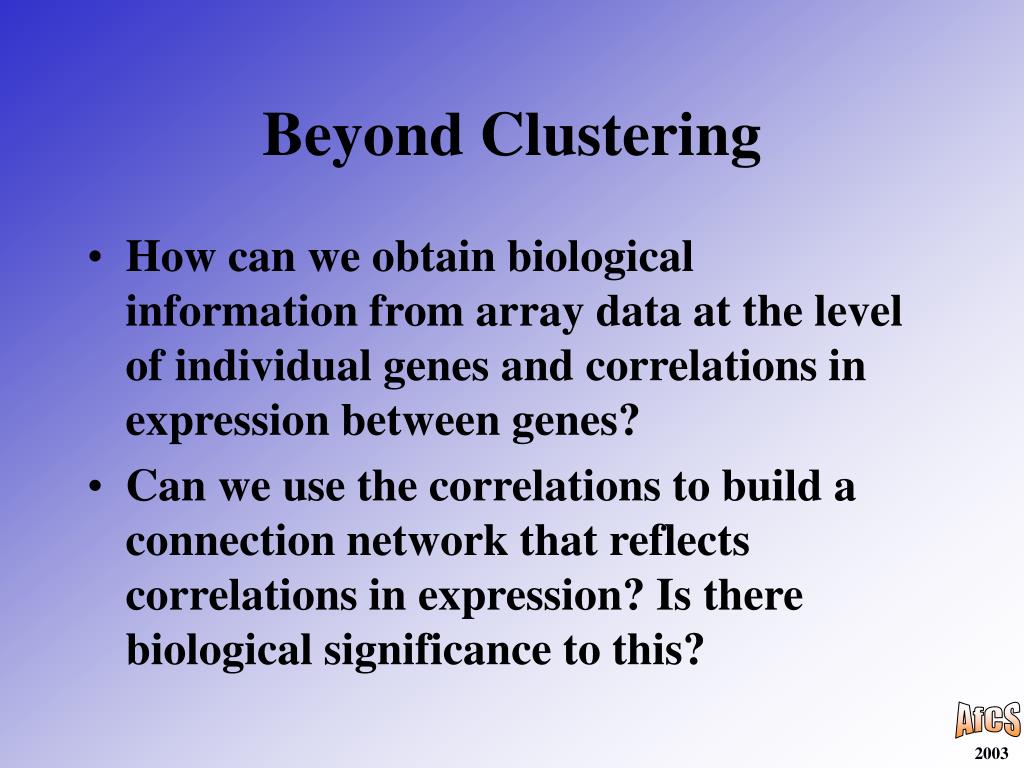 Beyond Clustering

• How can we obtain biological information from array data at the level of individual genes and correlations in expression between genes?

• Can we use the correlations to build a connection network that reflects correlations in expression? Is there biological significance to this?

AfCS
2003